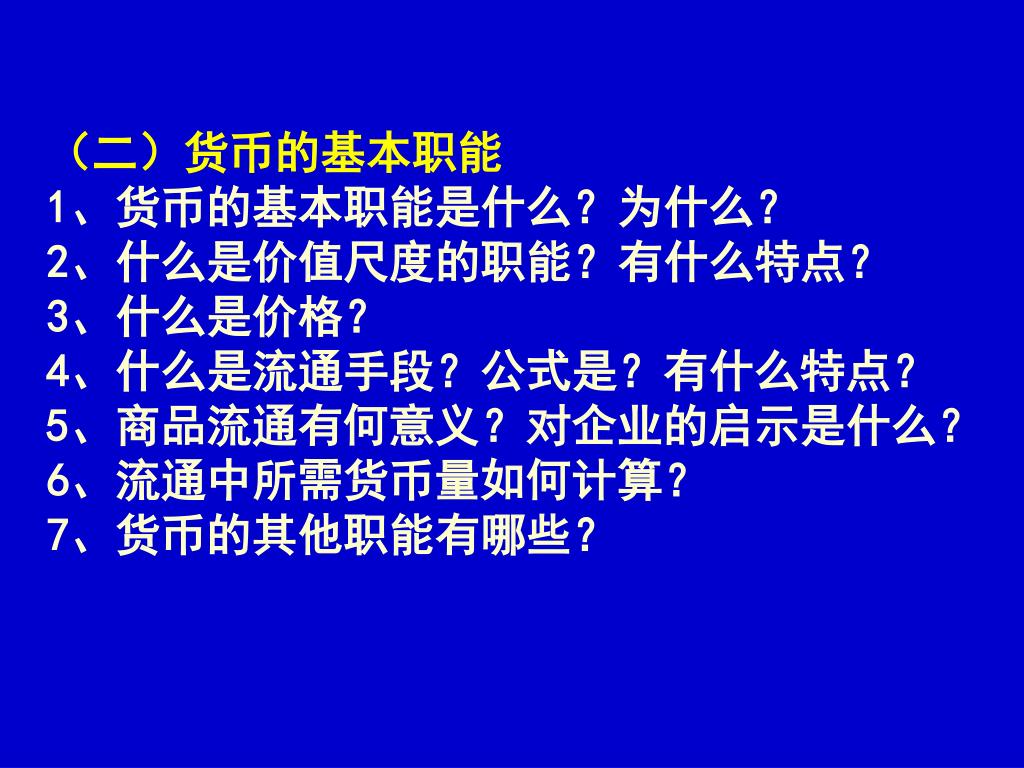 （二）货币的基本职能
1、货币的基本职能是什么？为什么？
2、什么是价值尺度的职能？有什么特点？
3、什么是价格？
4、什么是流通手段？公式是？有什么特点？
5、商品流通有何意义？对企业的启示是什么？
6、流通中所需货币量如何计算？
7、货币的其他职能有哪些？